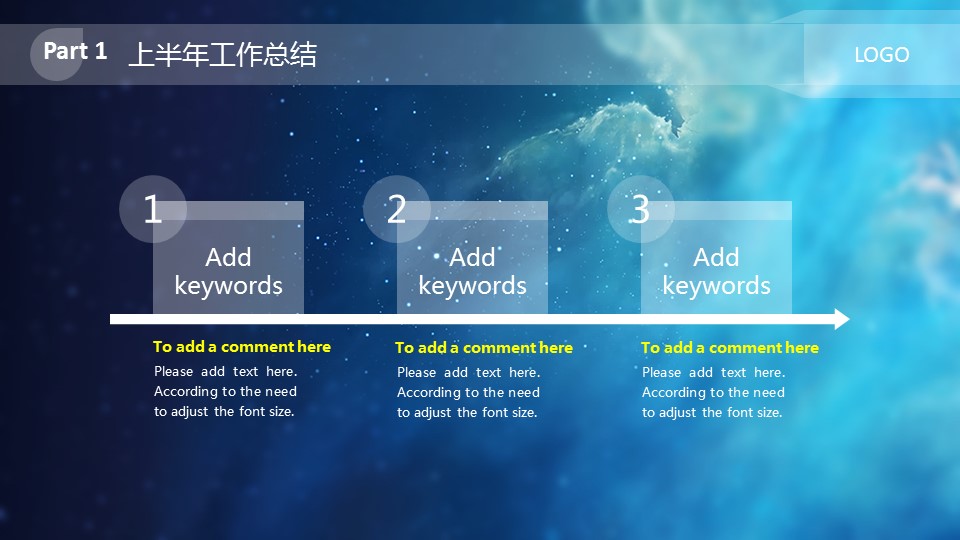 Part 1 上半年工作总结

LOGO

1
Add keywords

To add a comment here
Please add text here. According to the need to adjust the font size.

2
Add keywords

To add a comment here
Please add text here. According to the need to adjust the font size.

3
Add keywords

To add a comment here
Please add text here. According to the need to adjust the font size.